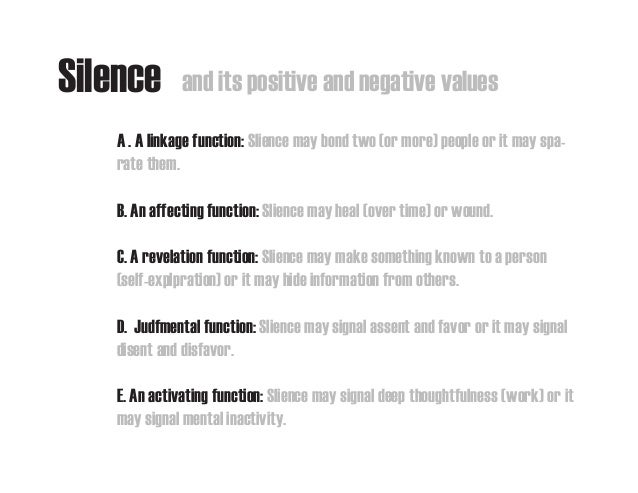 Silence and its positive and negative values

A . A linkage function: Slience may bond two (or more) people or it may sparate them.

B. An affecting function: Slience may heal (over time) or wound.

C. A revelation function: Slience may make something known to a person (self-explpration) or it may hide information from others.

D. Judfmental function: Slience may signal assent and favor or it may signal disent and disfavor.

E. An activating function: Slience may signal deep thoughtfulness (work) or it may signal mental inactivity.